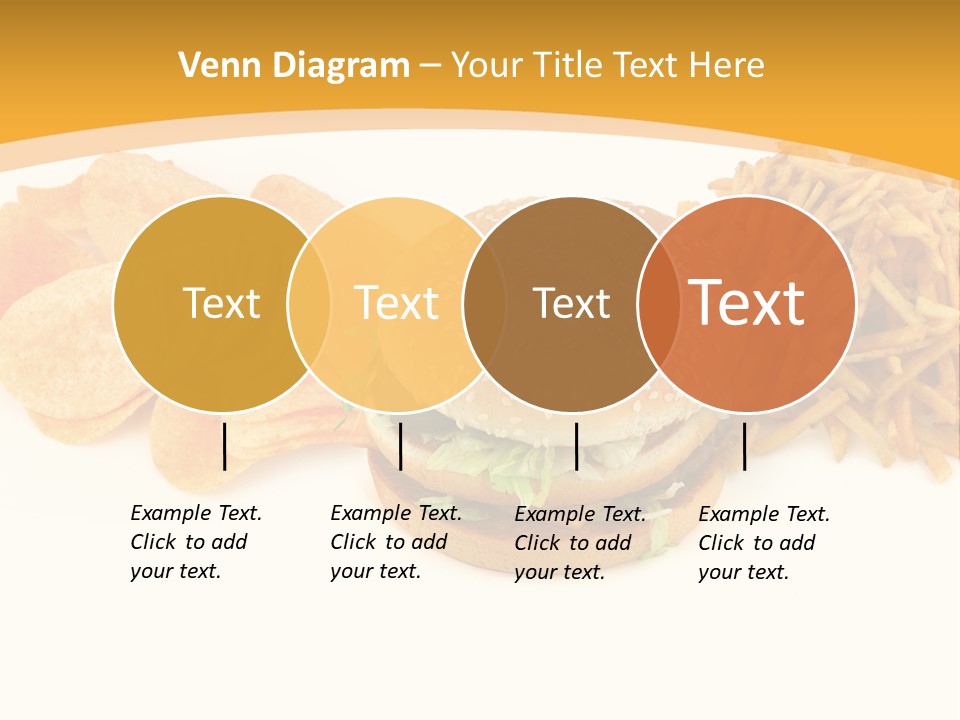 Venn Diagram – Your Title Text Here

Text

Text

Text

Text

Example Text. Click to add your text.

Example Text. Click to add your text.

Example Text. Click to add your text.

Example Text. Click to add your text.